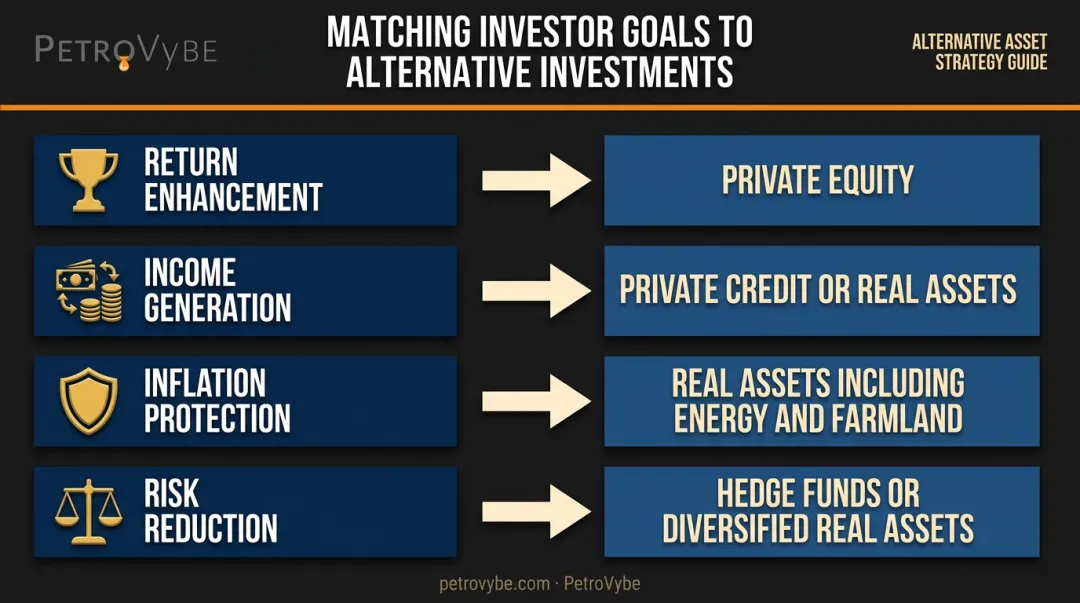 PETROVYBE

MATCHING INVESTOR GOALS TO ALTERNATIVE INVESTMENTS

ALTERNATIVE ASSET STRATEGY GUIDE

RETURN ENHANCEMENT

PRIVATE EQUITY

INCOME GENERATION

PRIVATE CREDIT OR REAL ASSETS

INFLATION PROTECTION

REAL ASSETS INCLUDING ENERGY AND FARMLAND

RISK REDUCTION

HEDGE FUNDS OR DIVERSIFIED REAL ASSETS

petrovybe.com · PetroVybe